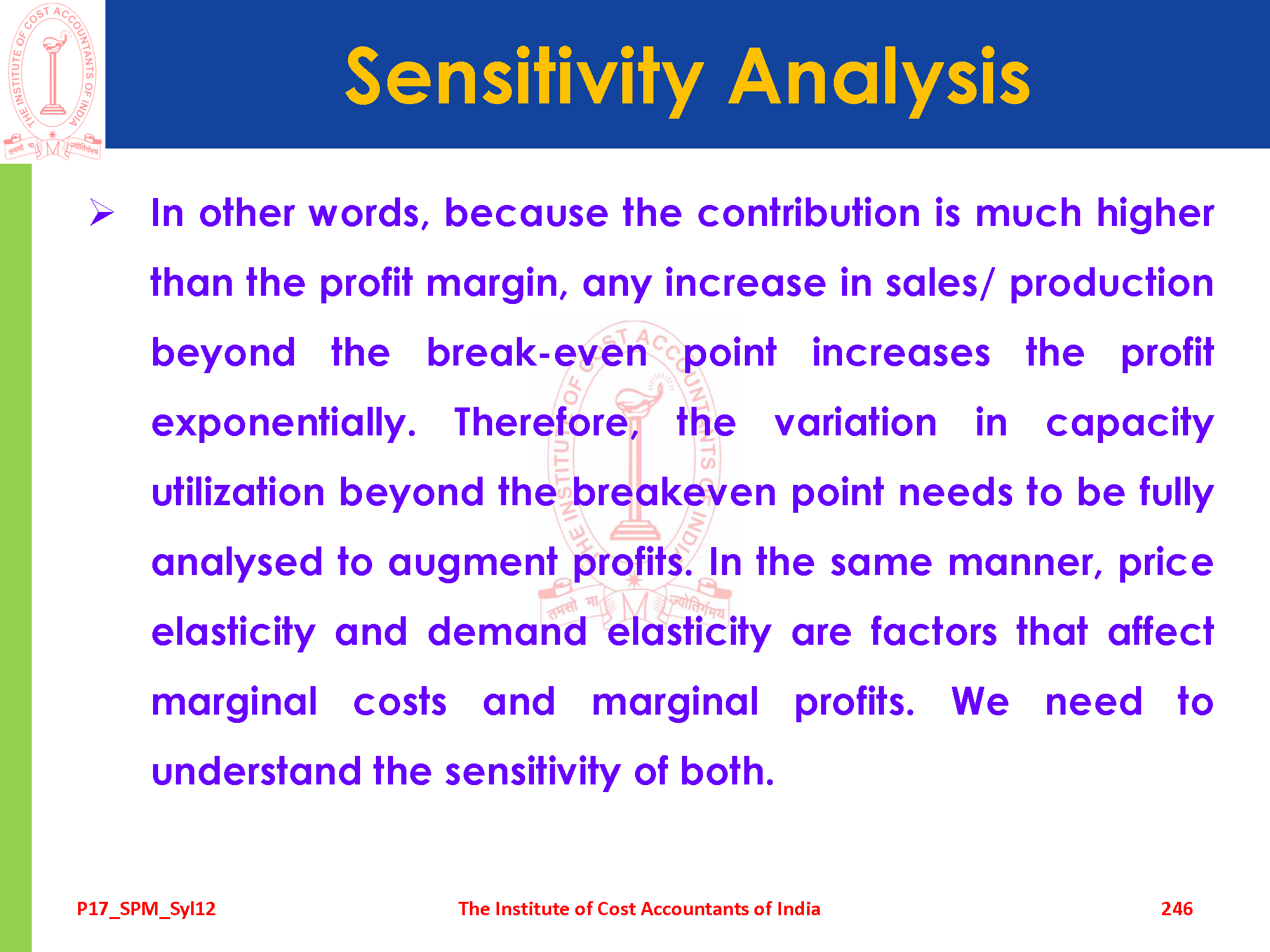 THE INSTITUTE OF COST ACCOUNTANTS OF INDIA
तमसो मा ज्योतिर्गमय

Sensitivity Analysis

➢ In other words, because the contribution is much higher than the profit margin, any increase in sales/ production beyond the break-even point increases the profit exponentially. Therefore, the variation in capacity utilization beyond the breakeven point needs to be fully analysed to augment profits. In the same manner, price elasticity and demand elasticity are factors that affect marginal costs and marginal profits. We need to understand the sensitivity of both.

P17_SPM_Syl12 The Institute of Cost Accountants of India 246